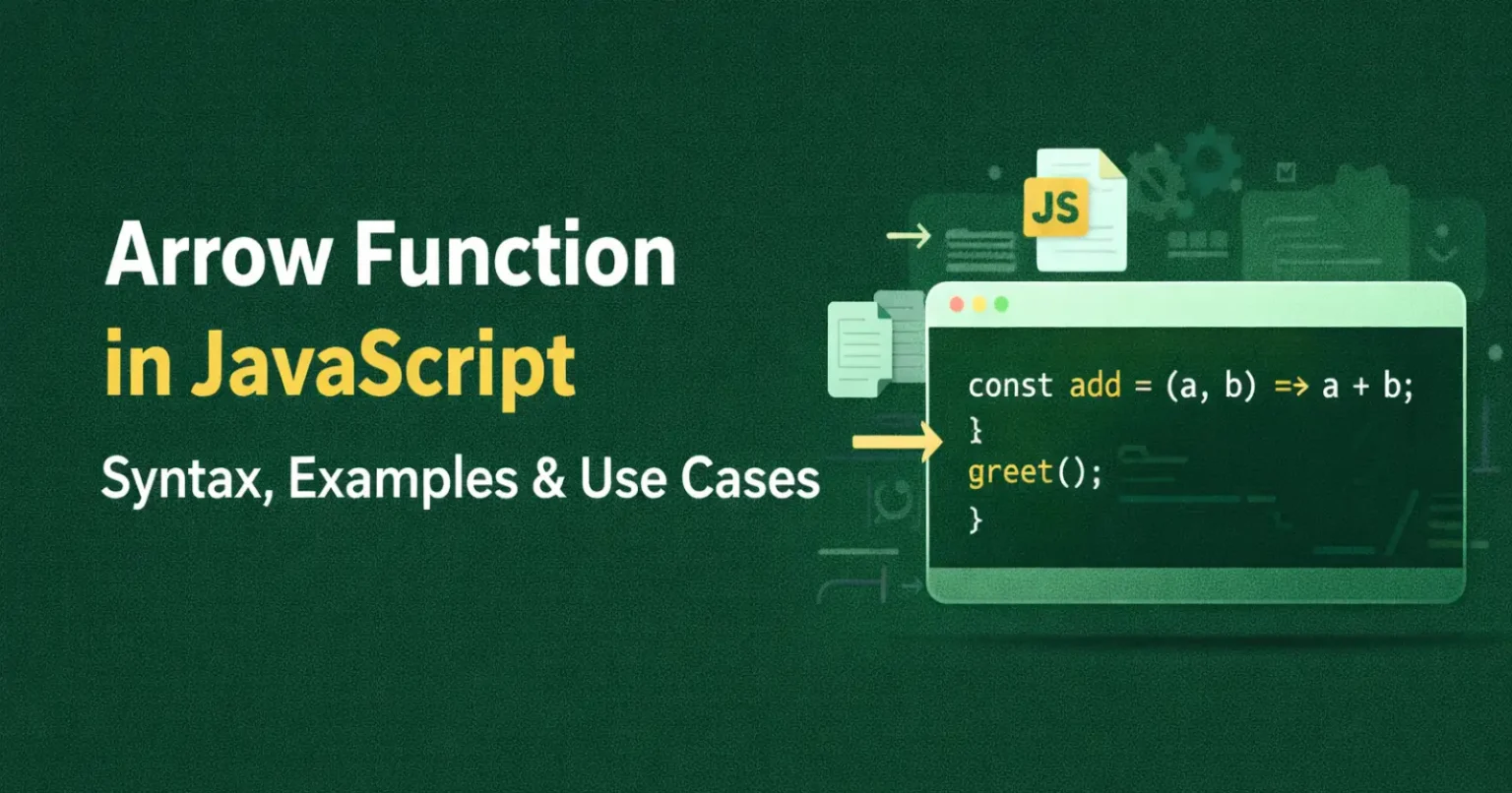 Arrow Function
in JavaScript
Syntax, Examples & Use Cases

JS

const add = (a, b) => a + b;
}
greet();
}